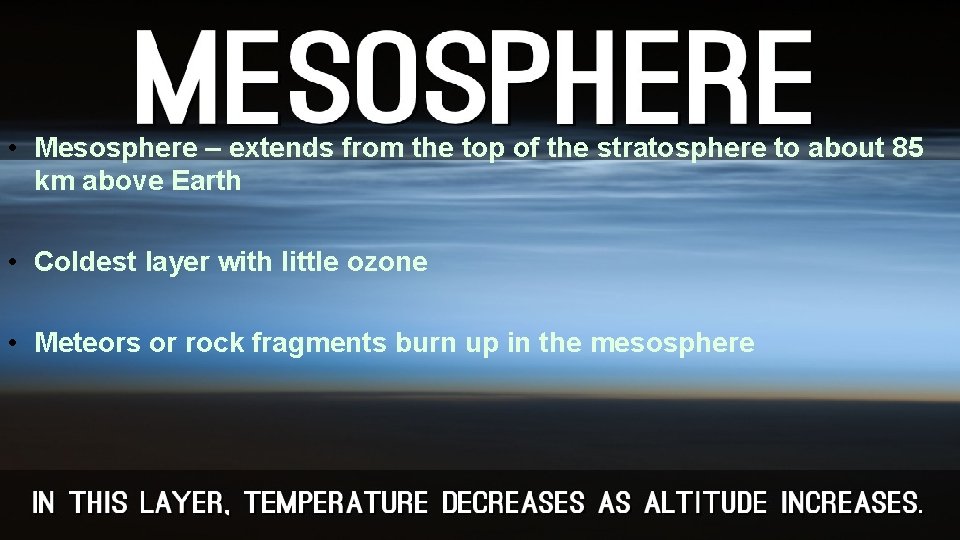 MESOSPHERE

• Mesosphere – extends from the top of the stratosphere to about 85 km above Earth

• Coldest layer with little ozone

• Meteors or rock fragments burn up in the mesosphere

IN THIS LAYER, TEMPERATURE DECREASES AS ALTITUDE INCREASES.